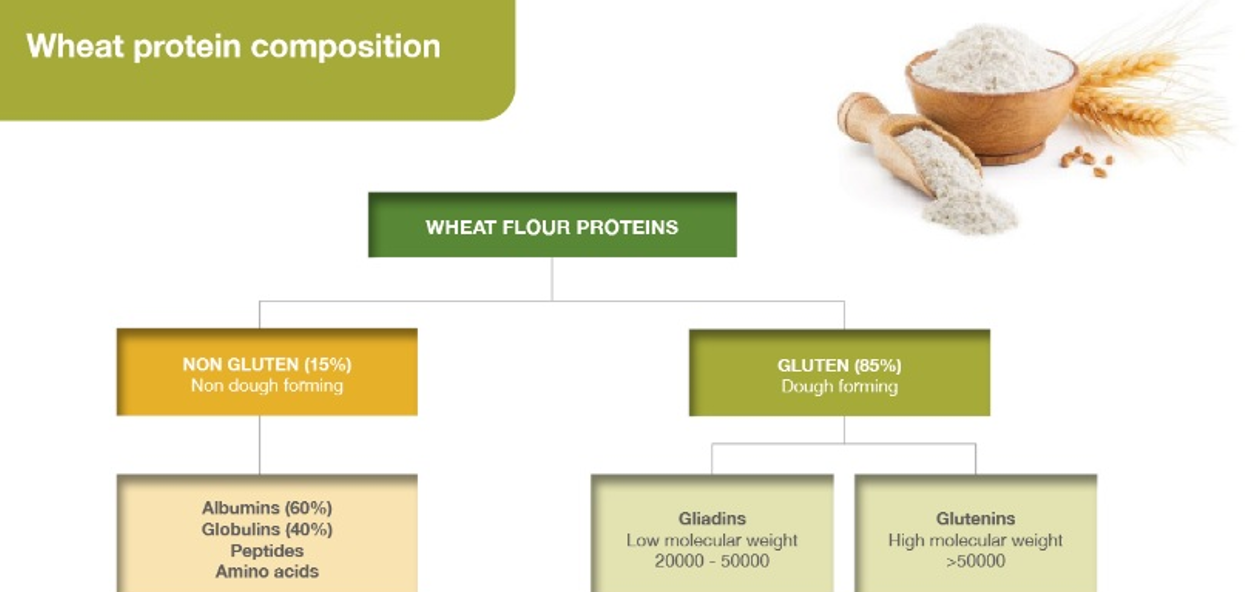 Wheat protein composition

WHEAT FLOUR PROTEINS

NON GLUTEN (15%)
Non dough forming

GLUTEN (85%)
Dough forming

Albumins (60%)
Globulins (40%)
Peptides
Amino acids

Gliadins
Low molecular weight
20000 - 50000

Glutenins
High molecular weight
>50000